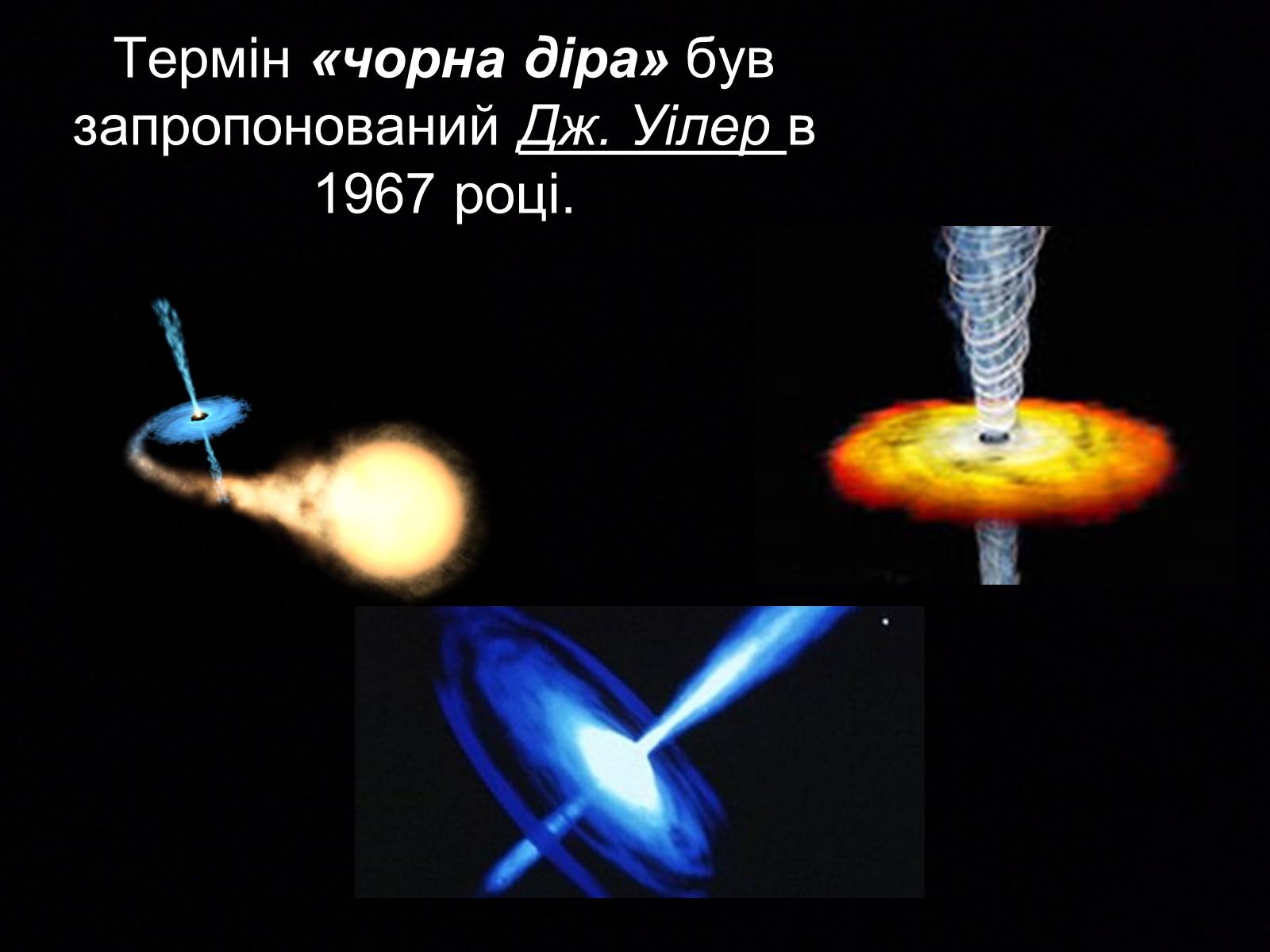 Термін «чорна діра» був запропонований Дж. Уілер в 1967 році.